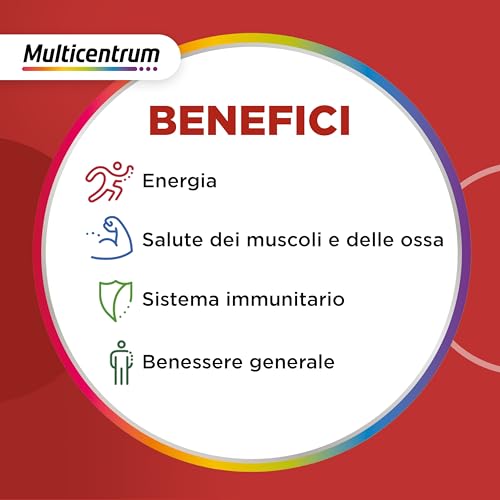 Multicentrum

BENEFICI

Energia

Salute dei muscoli e delle ossa

Sistema immunitario

Benessere generale